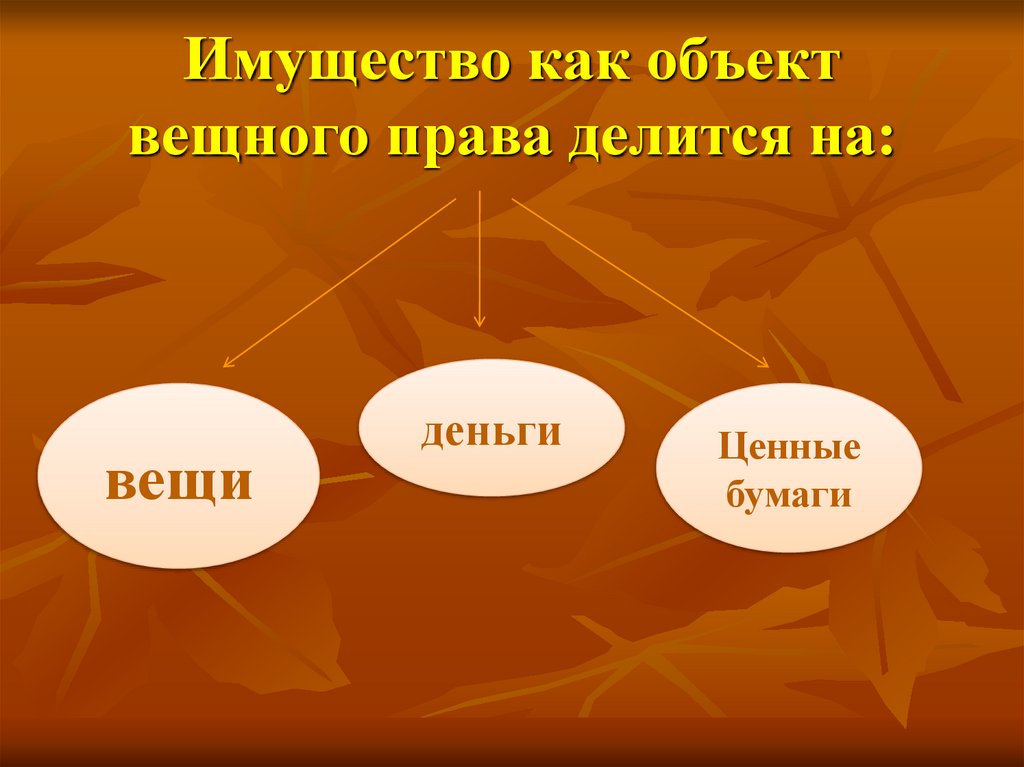 Имущество как объект вещного права делится на:

вещи

деньги

Ценные бумаги